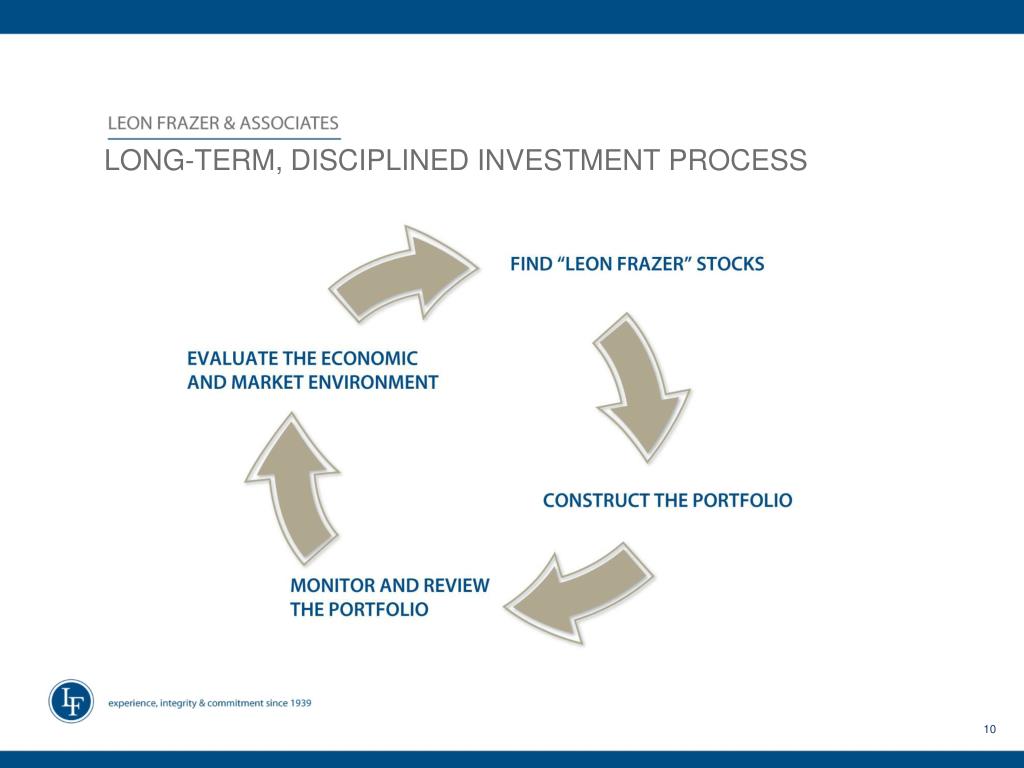 LEON FRAZER & ASSOCIATES

LONG-TERM, DISCIPLINED INVESTMENT PROCESS

FIND “LEON FRAZER” STOCKS

CONSTRUCT THE PORTFOLIO

MONITOR AND REVIEW THE PORTFOLIO

EVALUATE THE ECONOMIC AND MARKET ENVIRONMENT

LF

experience, integrity & commitment since 1939

10